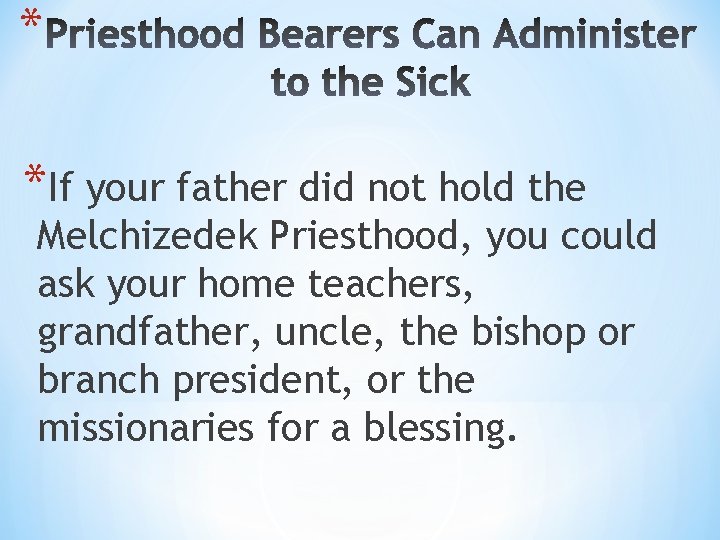 *Priesthood Bearers Can Administer to the Sick

*If your father did not hold the Melchizedek Priesthood, you could ask your home teachers, grandfather, uncle, the bishop or branch president, or the missionaries for a blessing.